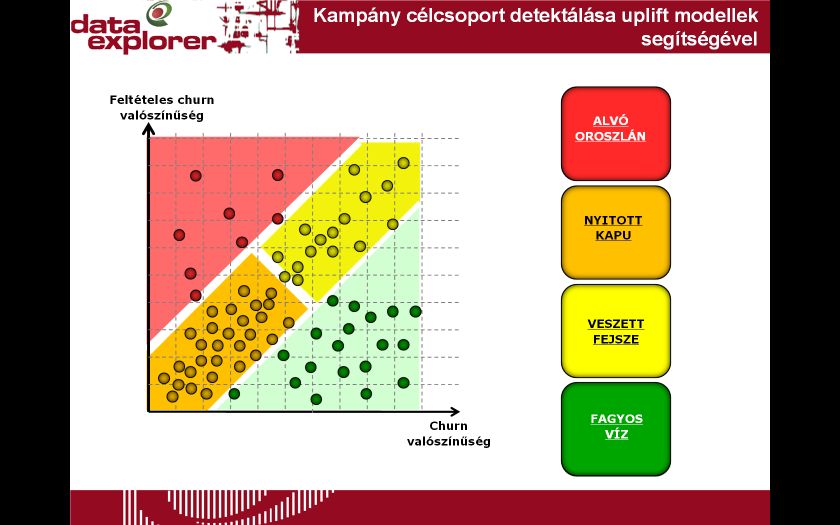 data explorer

Kampány célcsoport detektálása uplift modellek segítségével

Feltételes churn valószínűség

Churn valószínűség

ALVÓ OROSZLÁN

NYITOTT KAPU

VESZETT FEJSZE

FAGYOS VÍZ